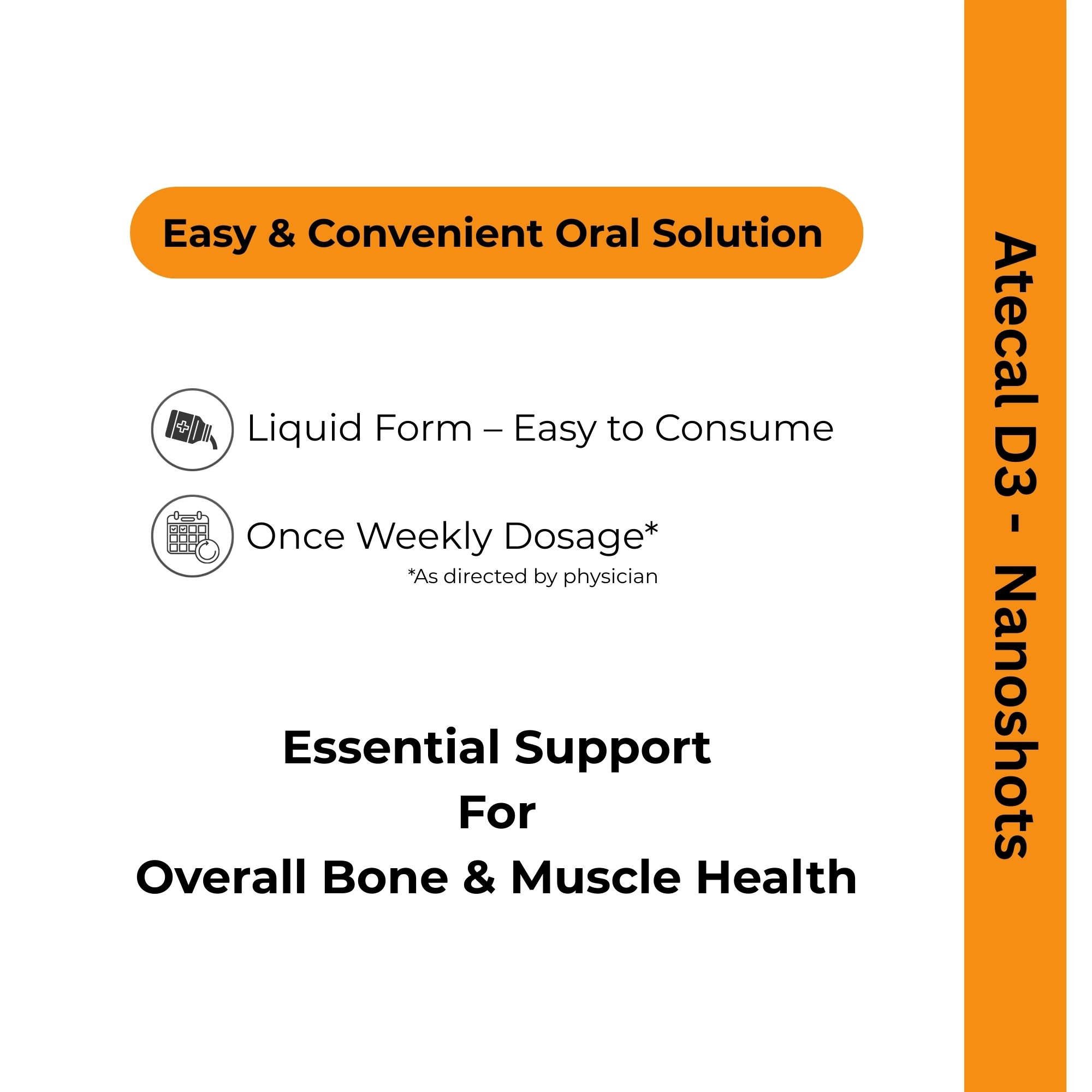 Easy & Convenient Oral Solution

Liquid Form – Easy to Consume

Once Weekly Dosage*
*As directed by physician

Essential Support
For
Overall Bone & Muscle Health

Atecal D3 - Nanoshots